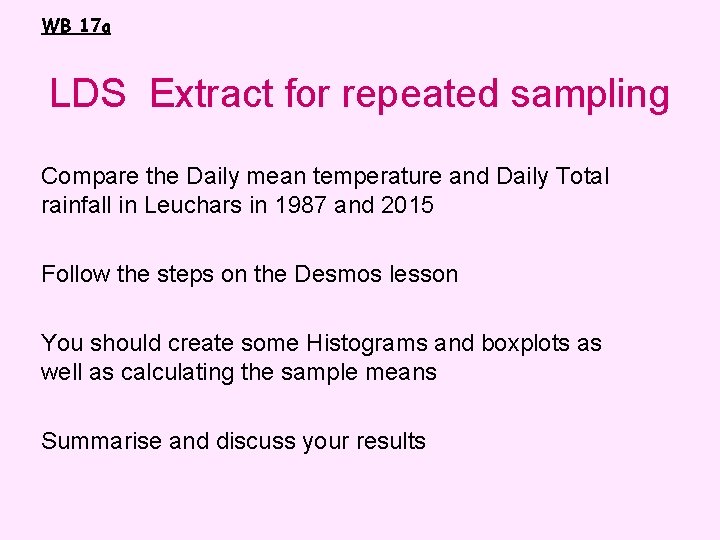 WB 17a

LDS Extract for repeated sampling

Compare the Daily mean temperature and Daily Total rainfall in Leuchars in 1987 and 2015

Follow the steps on the Desmos lesson

You should create some Histograms and boxplots as well as calculating the sample means

Summarise and discuss your results